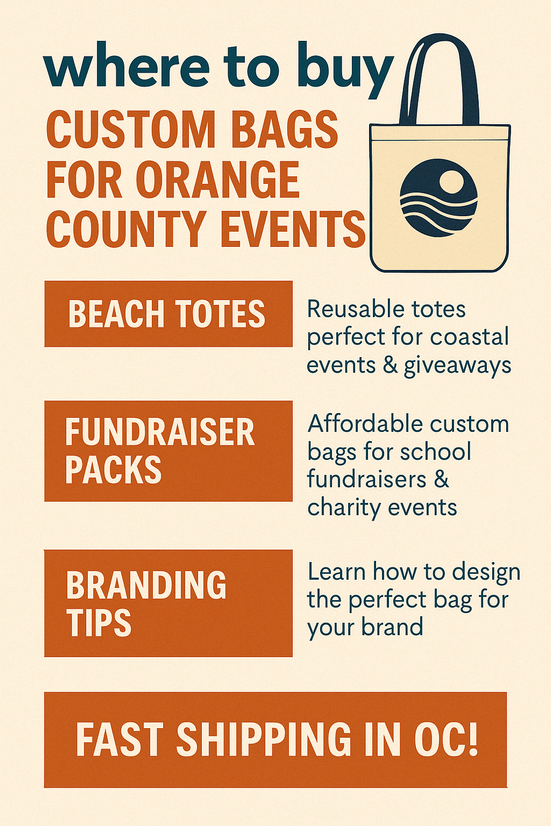 where to buy
CUSTOM BAGS FOR ORANGE COUNTY EVENTS

BEACH TOTES
Reusable totes perfect for coastal events & giveaways

FUNDRAISER PACKS
Affordable custom bags for school fundraisers & charity events

BRANDING TIPS
Learn how to design the perfect bag for your brand

FAST SHIPPING IN OC!